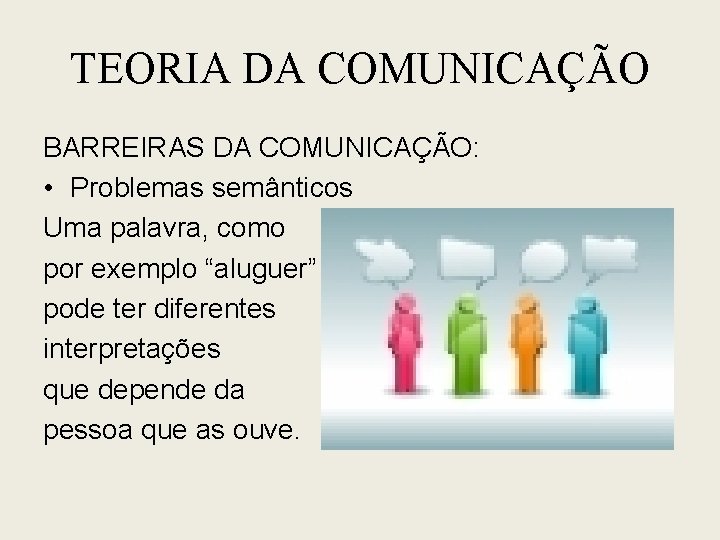 TEORIA DA COMUNICAÇÃO

BARREIRAS DA COMUNICAÇÃO:

• Problemas semânticos

Uma palavra, como por exemplo “aluguer” pode ter diferentes interpretações que depende da pessoa que as ouve.